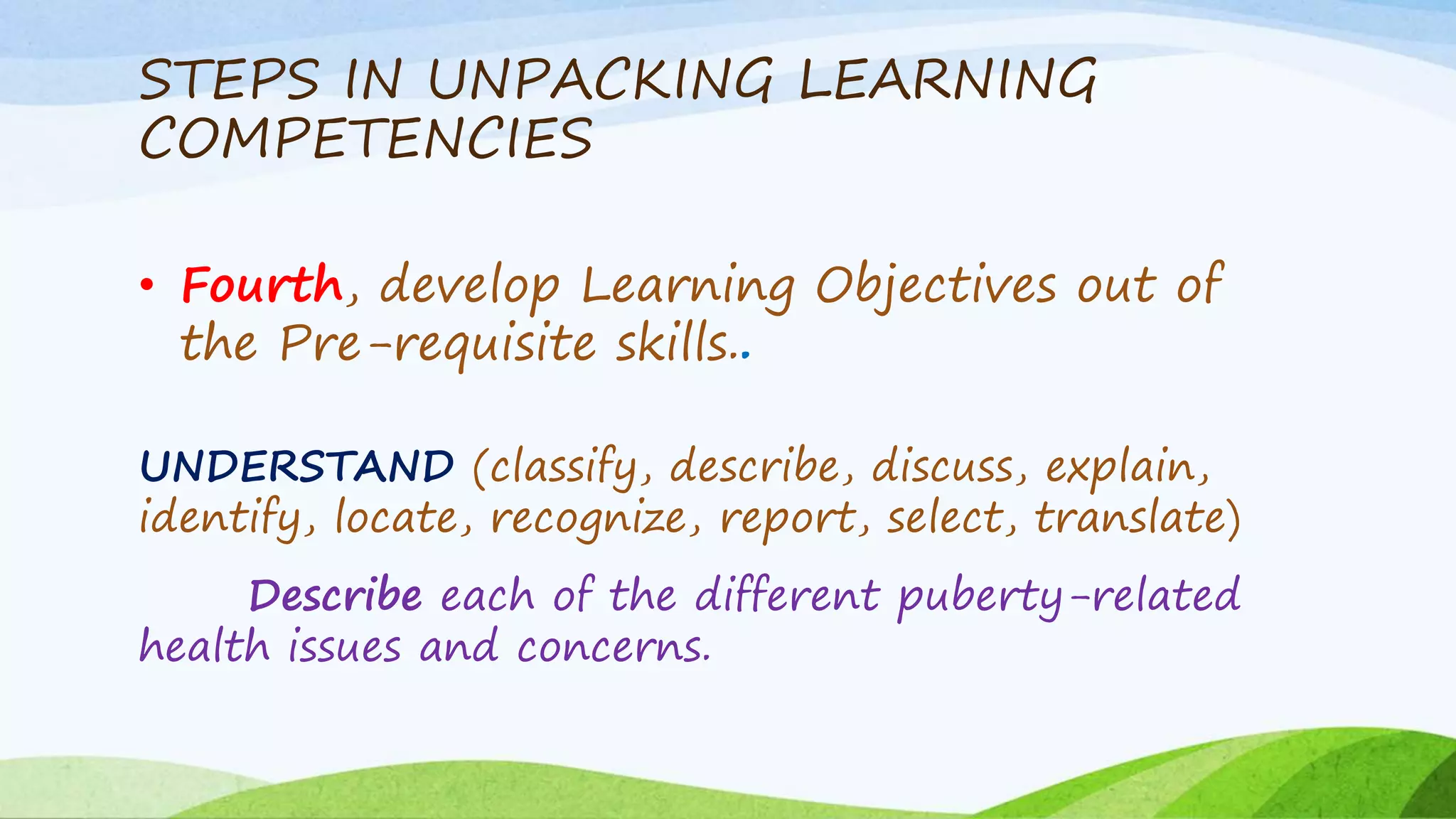 STEPS IN UNPACKING LEARNING COMPETENCIES

• Fourth, develop Learning Objectives out of the Pre-requisite skills..

UNDERSTAND (classify, describe, discuss, explain, identify, locate, recognize, report, select, translate)

Describe each of the different puberty-related health issues and concerns.